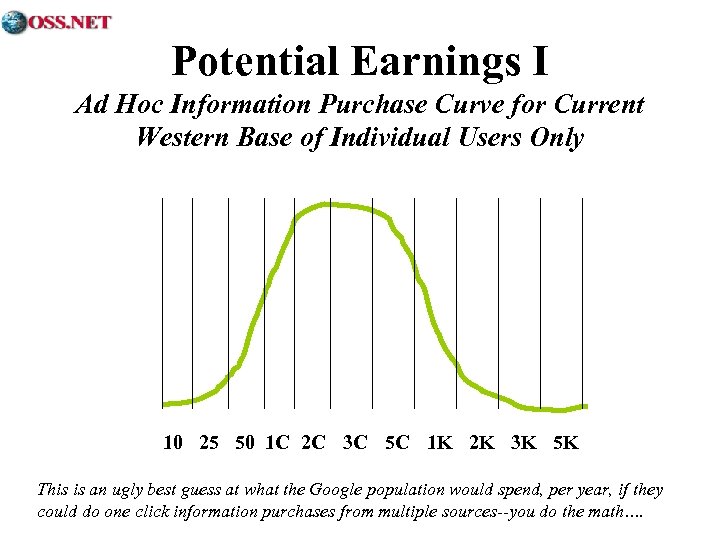 OSS.NET

Potential Earnings I

Ad Hoc Information Purchase Curve for Current Western Base of Individual Users Only

10 25 50 1C 2C 3C 5C 1K 2K 3K 5K

This is an ugly best guess at what the Google population would spend, per year, if they could do one click information purchases from multiple sources--you do the math….